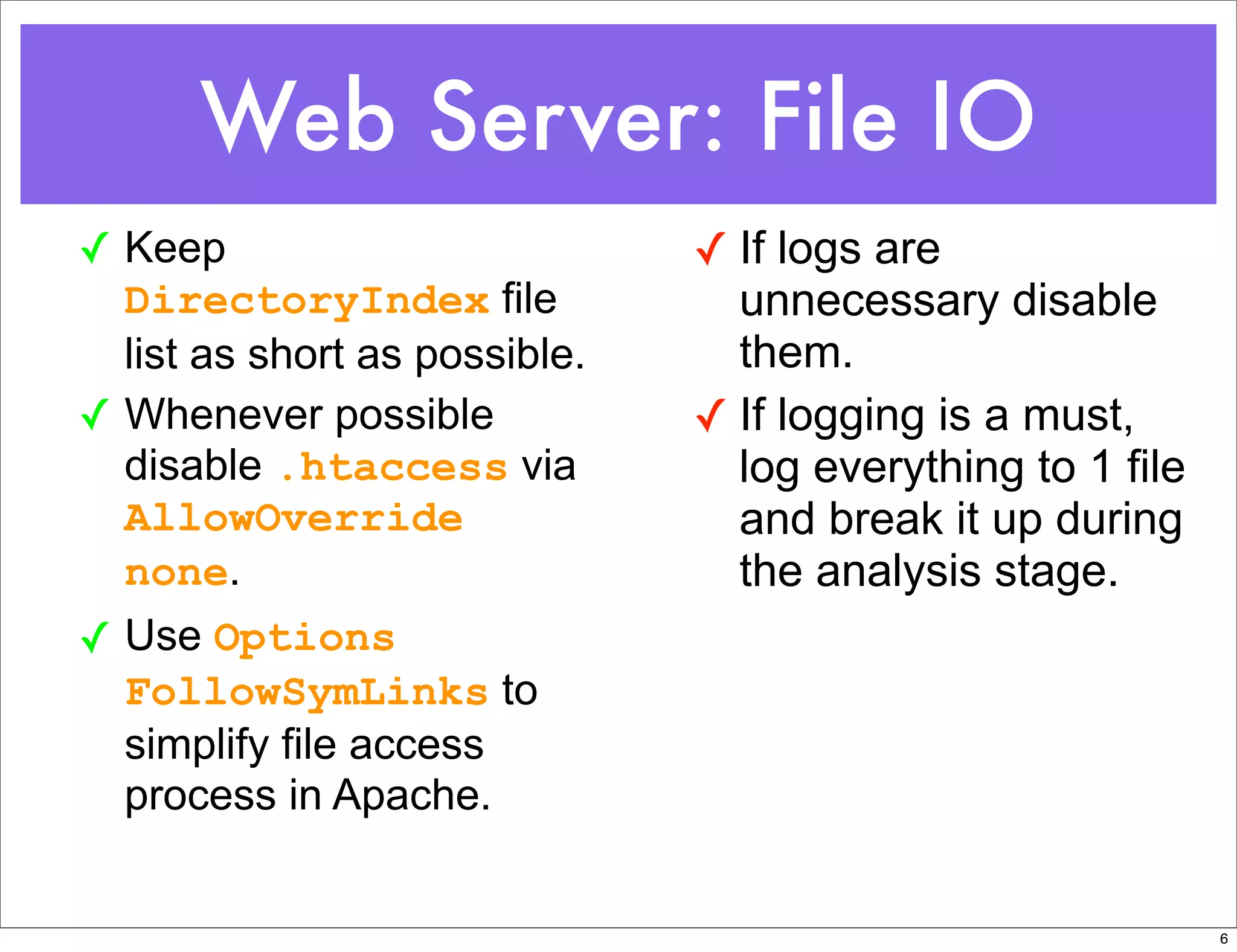 Web Server: File IO

✓ Keep DirectoryIndex file list as short as possible.

✓ Whenever possible disable .htaccess via AllowOverride none.

✓ Use Options FollowSymLinks to simplify file access process in Apache.

✓ If logs are unnecessary disable them.

✓ If logging is a must, log everything to 1 file and break it up during the analysis stage.

6